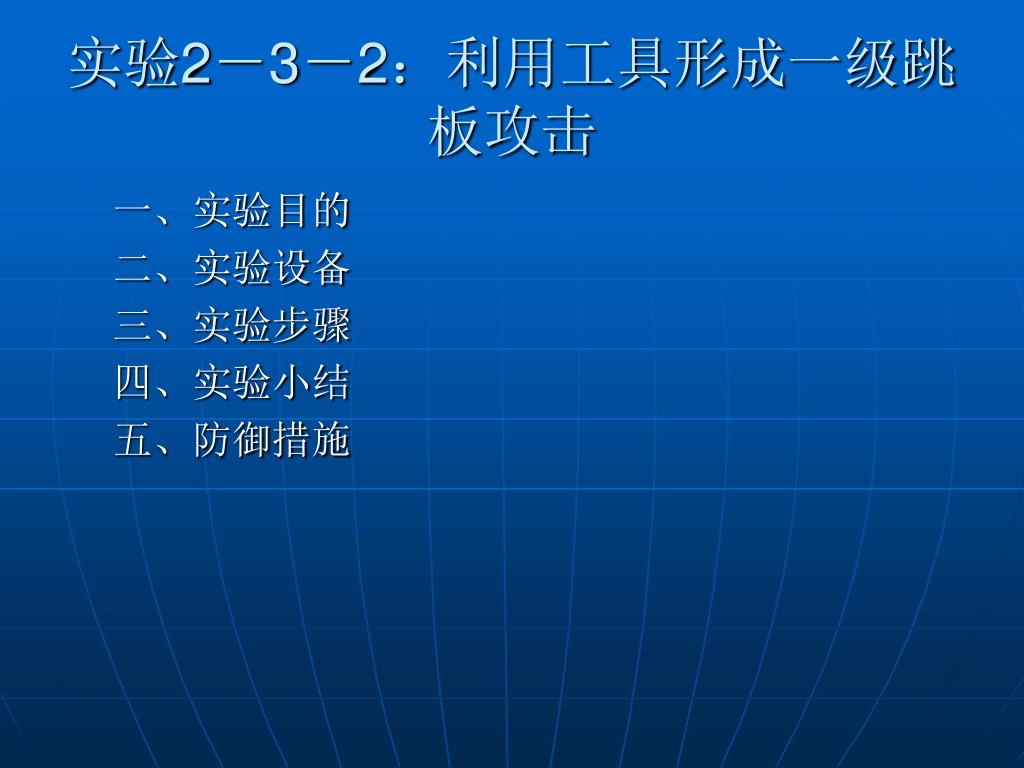 实验2－3－2：利用工具形成一级跳板攻击

一、实验目的
二、实验设备
三、实验步骤
四、实验小结
五、防御措施